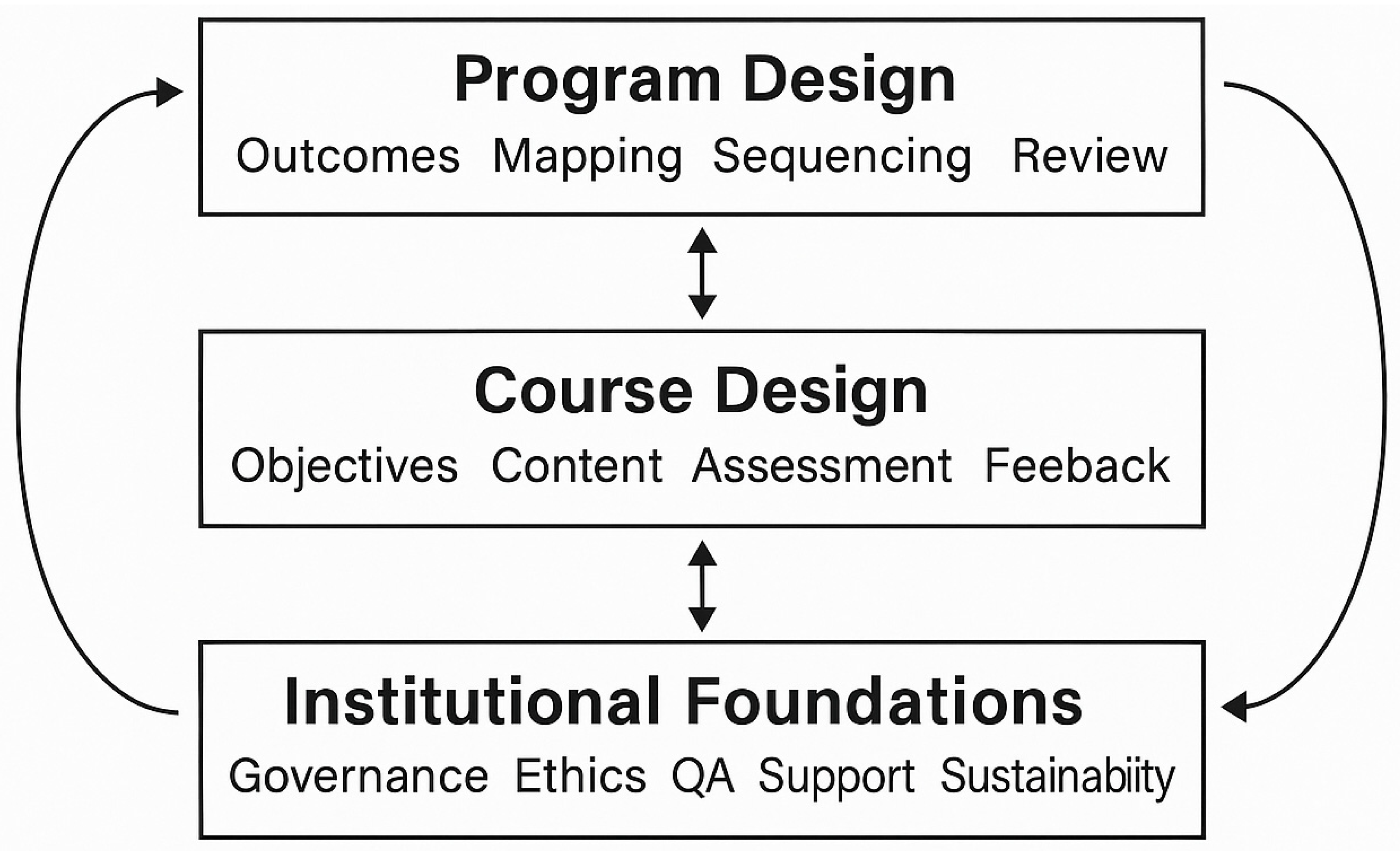 Program Design

Outcomes Mapping Sequencing Review

Course Design

Objectives Content Assessment Feeback

Institutional Foundations

Governance Ethics QA Support Sustainabiity